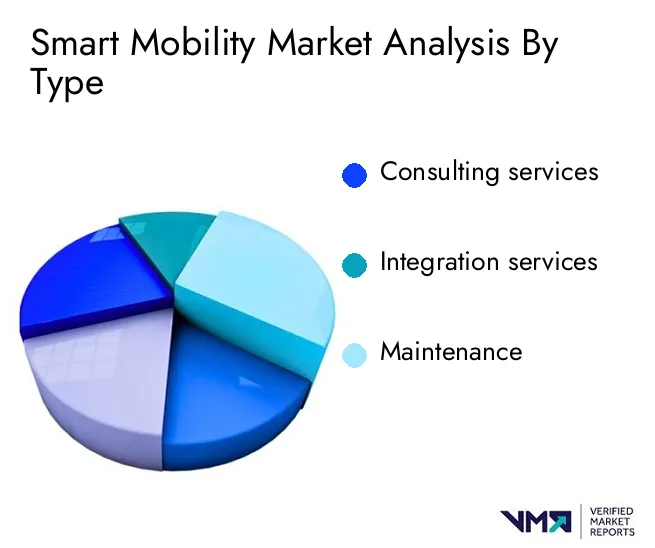 Smart Mobility Market Analysis By Type

Consulting services

Integration services

Maintenance

VMR VERIFIED MARKET REPORTS